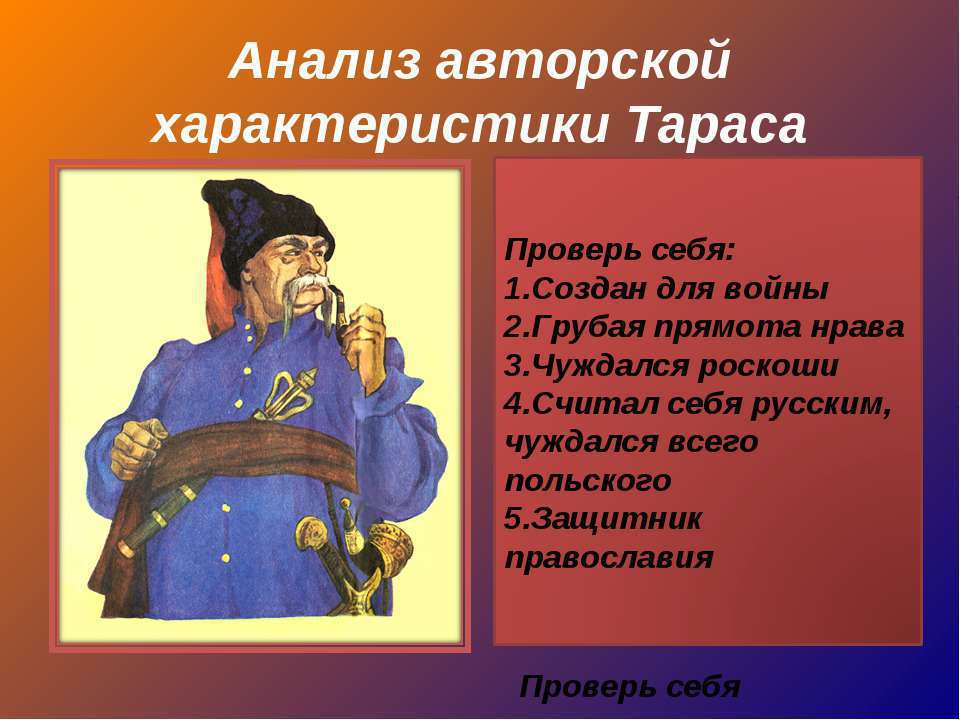 Анализ авторской характеристики Тараса

Проверь себя:
1.Создан для войны
2.Грубая прямота нрава
3.Чуждался роскоши
4.Считал себя русским, чуждался всего польского
5.Защитник православия

Проверь себя